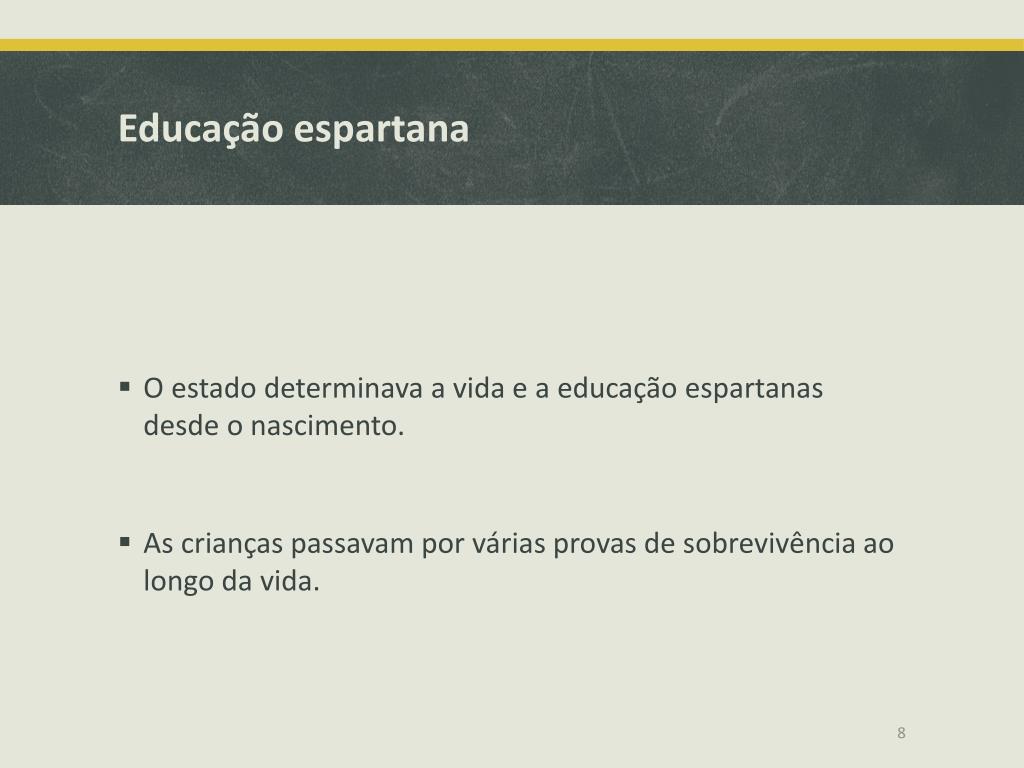 Educação espartana

▪ O estado determinava a vida e a educação espartanas desde o nascimento.

▪ As crianças passavam por várias provas de sobrevivência ao longo da vida.

8